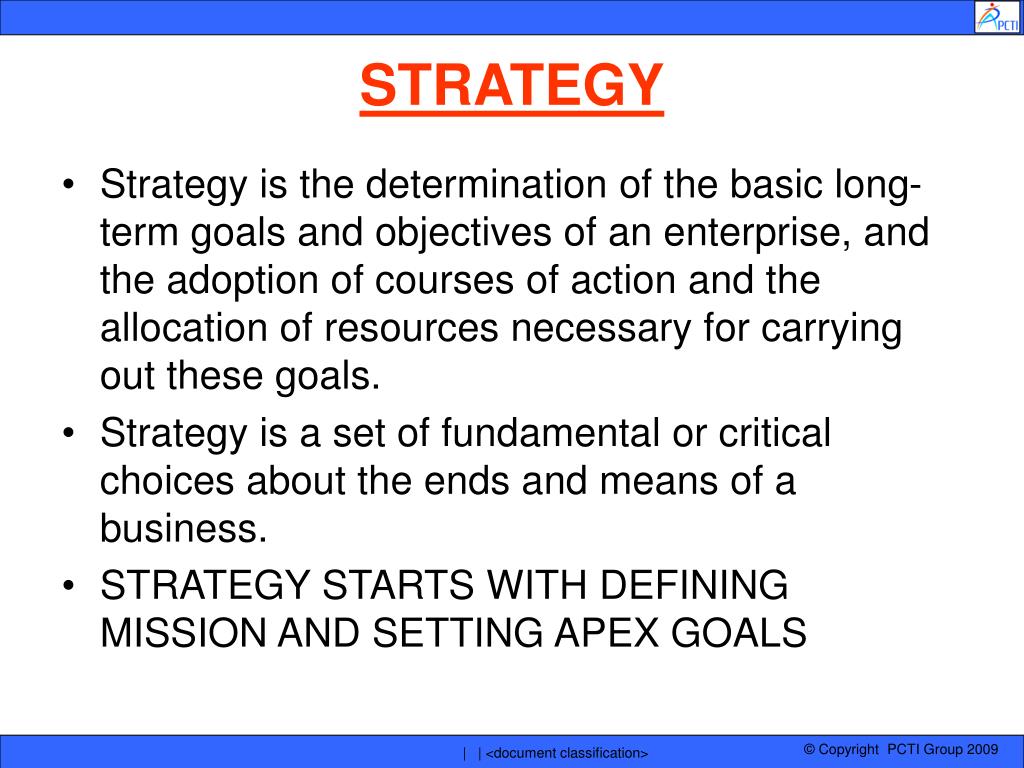 PCTI

STRATEGY

• Strategy is the determination of the basic long-term goals and objectives of an enterprise, and the adoption of courses of action and the allocation of resources necessary for carrying out these goals.
• Strategy is a set of fundamental or critical choices about the ends and means of a business.
• STRATEGY STARTS WITH DEFINING MISSION AND SETTING APEX GOALS

| | <document classification>

© Copyright PCTI Group 2009